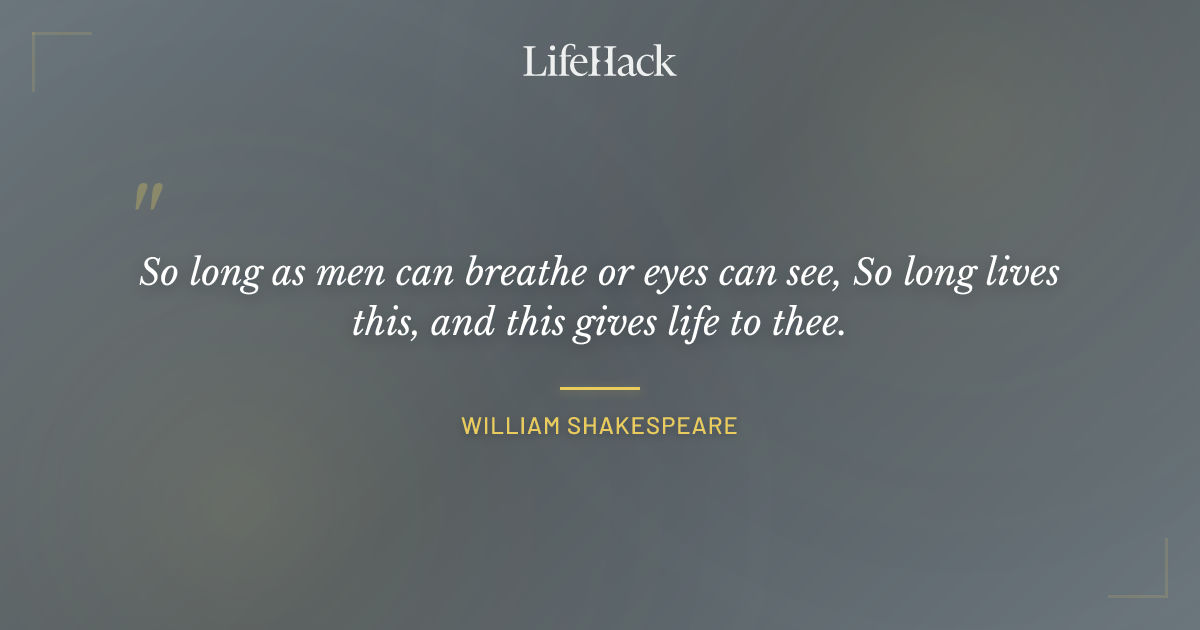 LifeHack

"

So long as men can breathe or eyes can see, So long lives this, and this gives life to thee.

WILLIAM SHAKESPEARE